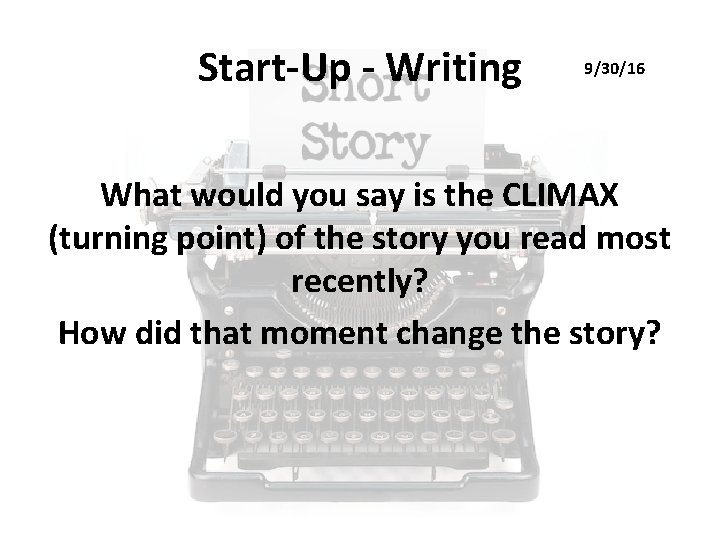 Start-Up - Writing

9/30/16

Short Story

What would you say is the CLIMAX (turning point) of the story you read most recently?

How did that moment change the story?